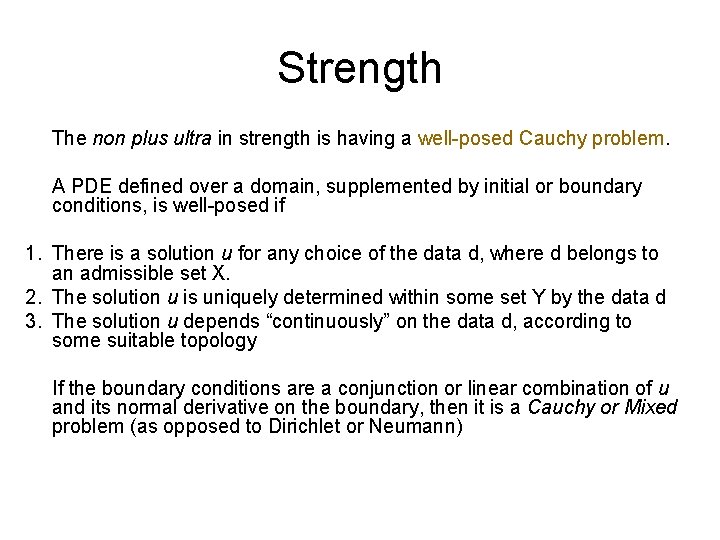 Strength

The non plus ultra in strength is having a well-posed Cauchy problem.

A PDE defined over a domain, supplemented by initial or boundary conditions, is well-posed if

1. There is a solution u for any choice of the data d, where d belongs to an admissible set X.
2. The solution u is uniquely determined within some set Y by the data d
3. The solution u depends “continuously” on the data d, according to some suitable topology

If the boundary conditions are a conjunction or linear combination of u and its normal derivative on the boundary, then it is a Cauchy or Mixed problem (as opposed to Dirichlet or Neumann)